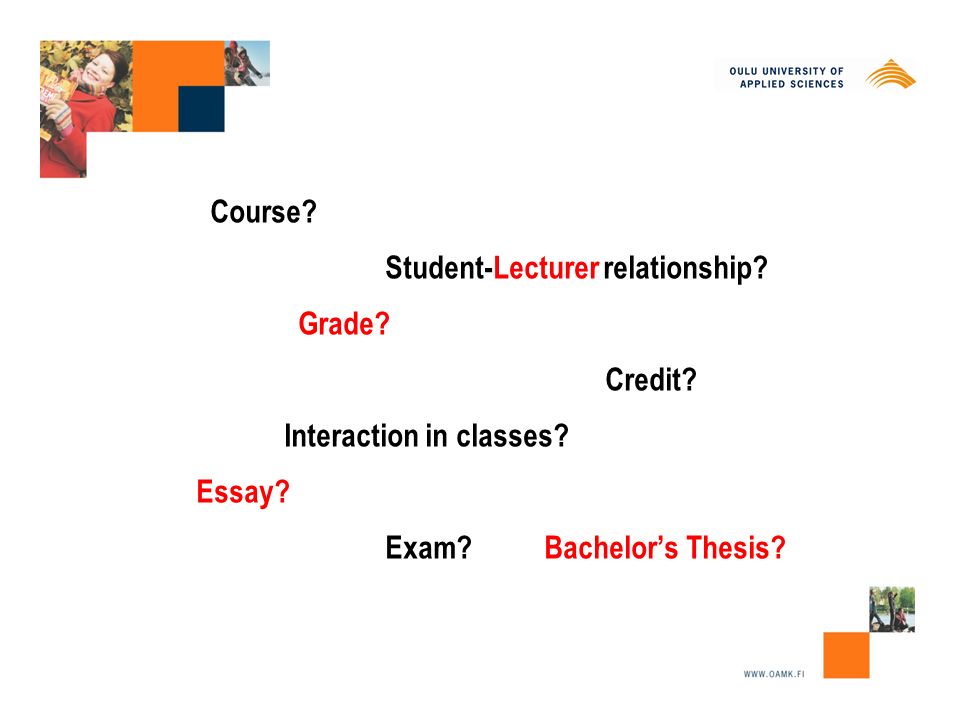 OULU UNIVERSITY OF
APPLIED SCIENCES

Course?

Student-Lecturer relationship?

Grade?

Credit?

Interaction in classes?

Essay?

Exam? Bachelor's Thesis?

WWW.OAMK.FI